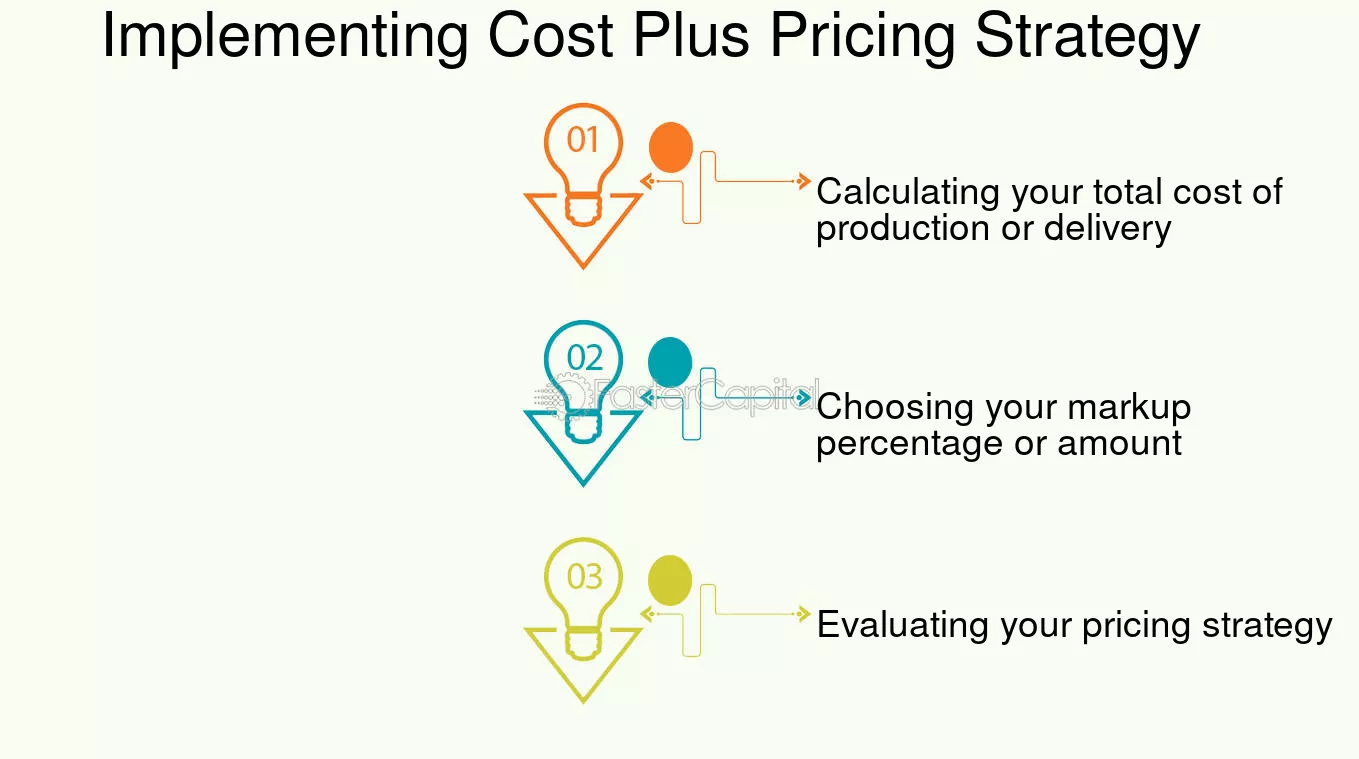 Implementing Cost Plus Pricing Strategy

01

Calculating your total cost of production or delivery

02

FasterCapital

Choosing your markup percentage or amount

03

Evaluating your pricing strategy